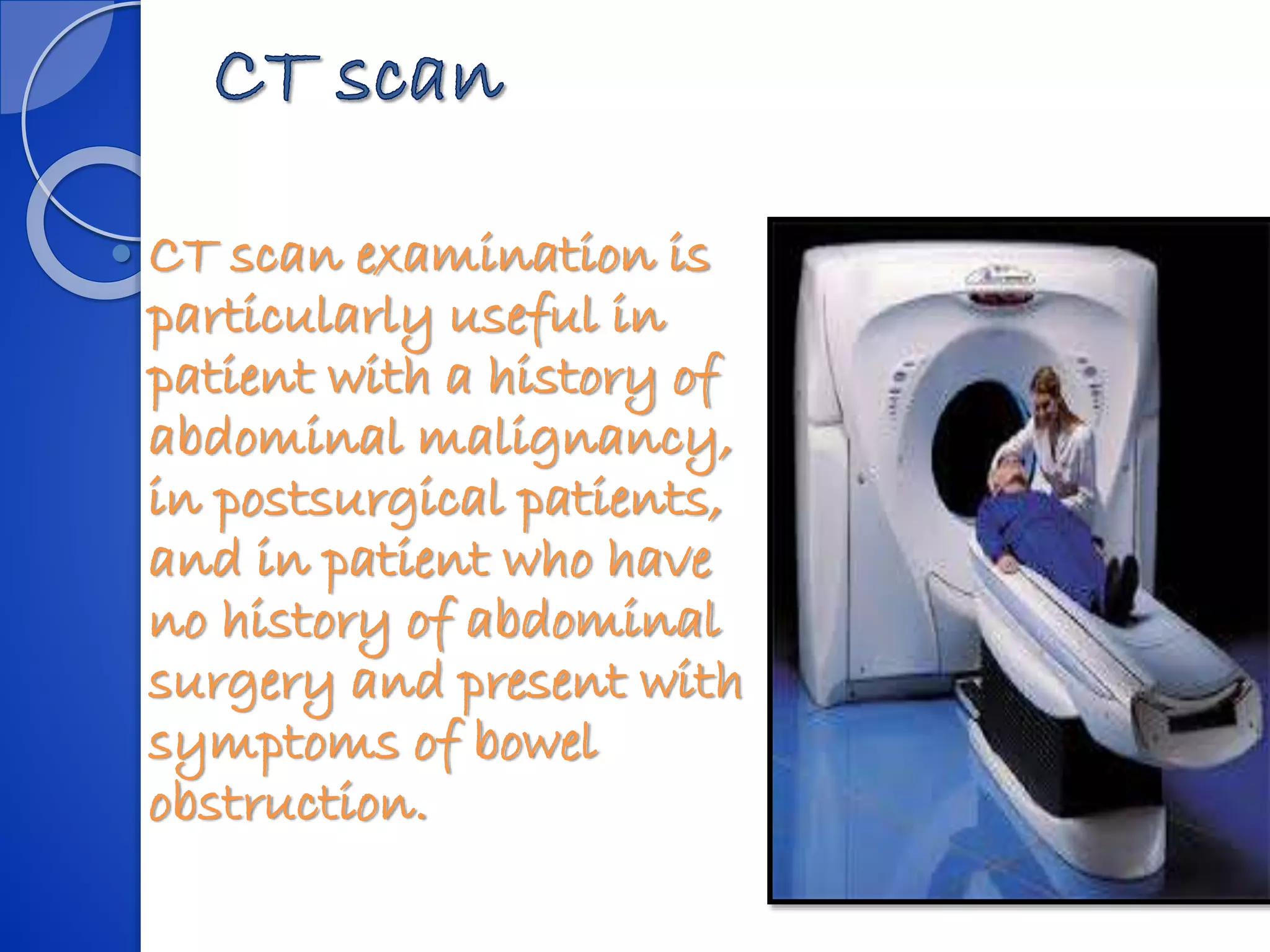 CT scan

CT scan examination is particularly useful in patient with a history of abdominal malignancy, in postsurgical patients, and in patient who have no history of abdominal surgery and present with symptoms of bowel obstruction.